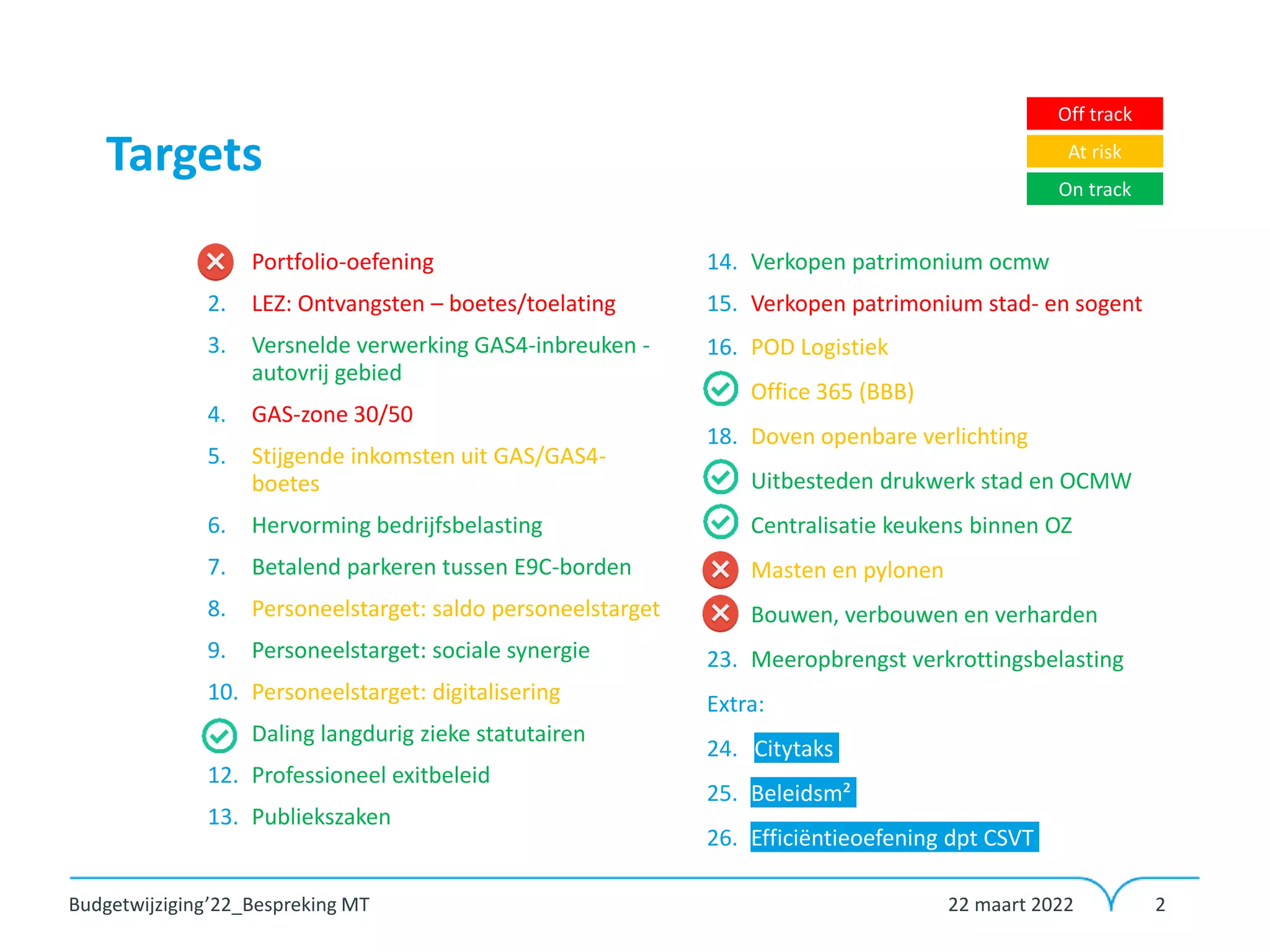 Targets

Off track
At risk
On track

Portfolio-oefening
2. LEZ: Ontvangsten – boetes/toelating
3. Versnelde verwerking GAS4-inbreuken - autovrij gebied
4. GAS-zone 30/50
5. Stijgende inkomsten uit GAS/GAS4-boetes
6. Hervorming bedrijfsbelasting
7. Betalend parkeren tussen E9C-borden
8. Personeelstarget: saldo personeelstarget
9. Personeelstarget: sociale synergie
10. Personeelstarget: digitalisering
Daling langdurig zieke statutairen
12. Professioneel exitbeleid
13. Publiekszaken

14. Verkopen patrimonium ocmw
15. Verkopen patrimonium stad- en sogent
16. POD Logistiek
Office 365 (BBB)
18. Doven openbare verlichting
Uitbesteden drukwerk stad en OCMW
Centralisatie keukens binnen OZ
Masten en pylonen
Bouwen, verbouwen en verharden
23. Meeropbrengst verkrottingsbelasting
Extra:
24. Citytaks
25. Beleidsm²
26. Efficiëntieoefening dpt CSVT

Budgetwijziging’22_Bespreking MT
22 maart 2022
2